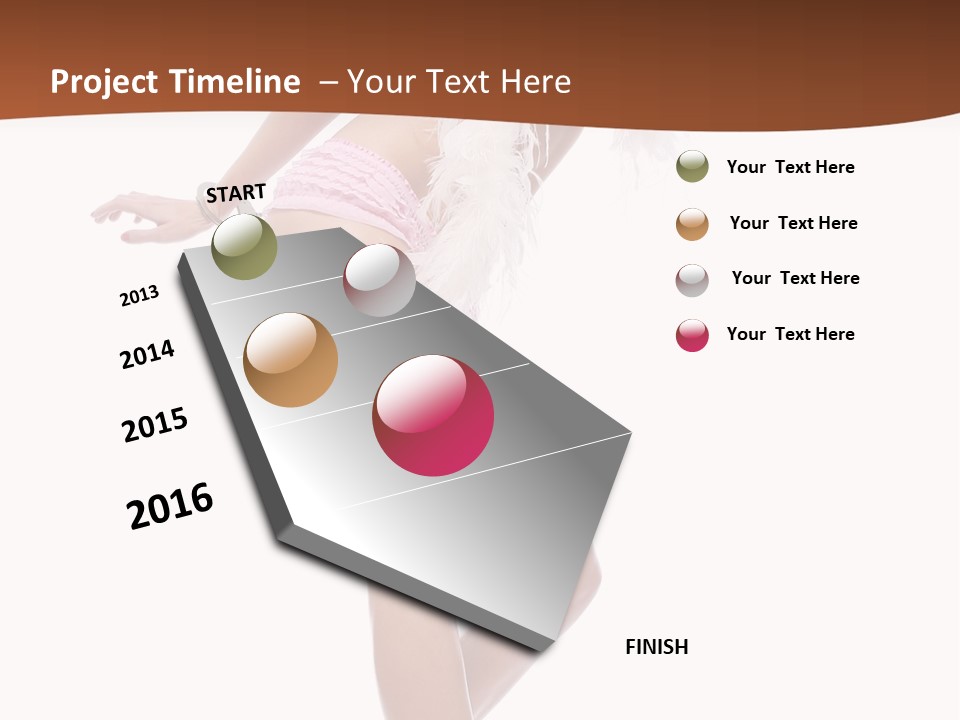 Project Timeline – Your Text Here

START

2013

2014

2015

2016

FINISH

Your Text Here

Your Text Here

Your Text Here

Your Text Here